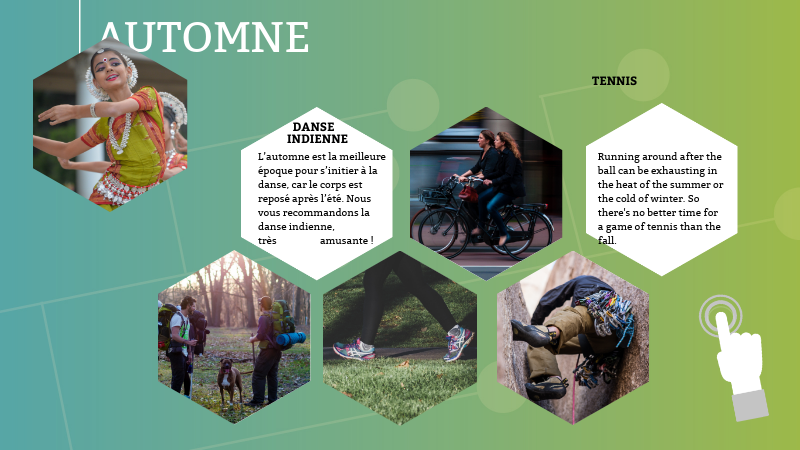 AUTOMNE

DANSE INDIENNE

L'automne est la meilleure époque pour s'initier à la danse, car le corps est reposé après l'été. Nous vous recommandons la danse indienne, très amusante !

TENNIS

Running around after the ball can be exhausting in the heat of the summer or the cold of winter. So there's no better time for a game of tennis than the fall.